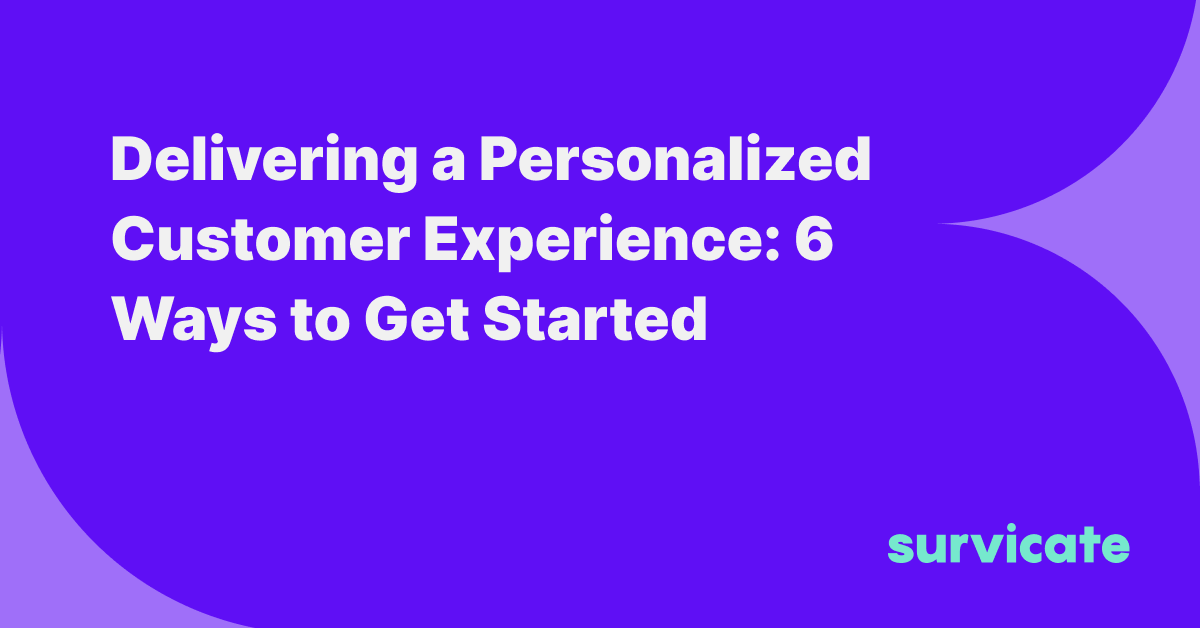 Delivering a Personalized Customer Experience: 6 Ways to Get Started

survicate